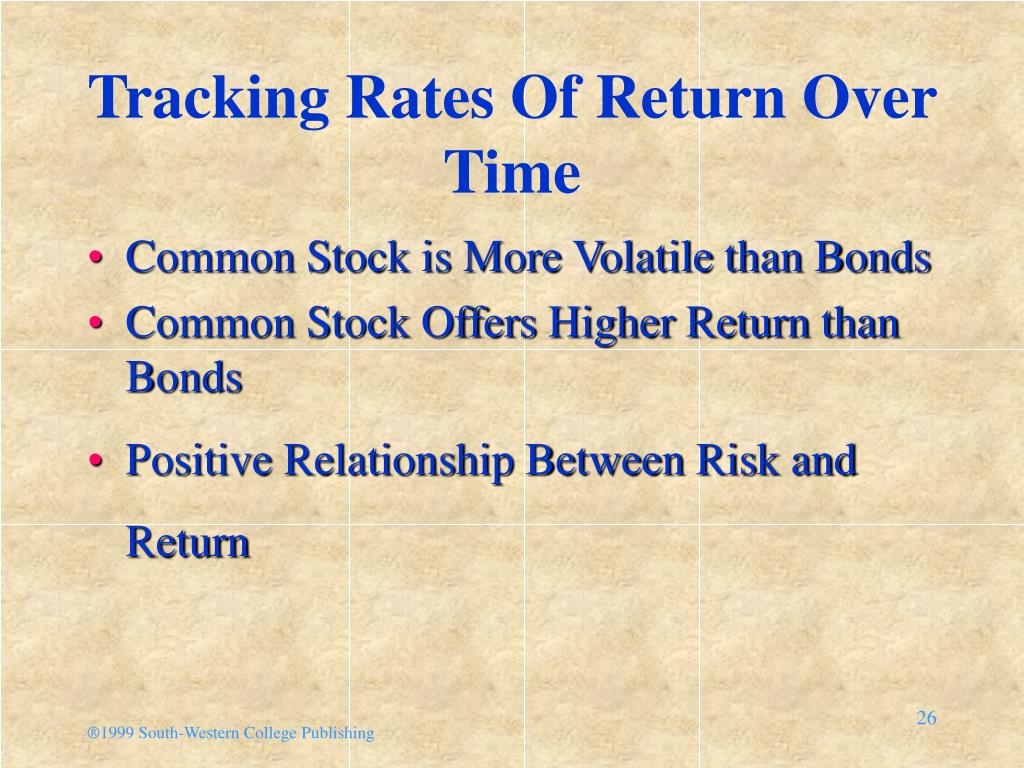 Tracking Rates Of Return Over Time

• Common Stock is More Volatile than Bonds
• Common Stock Offers Higher Return than Bonds
• Positive Relationship Between Risk and Return

®1999 South-Western College Publishing

26